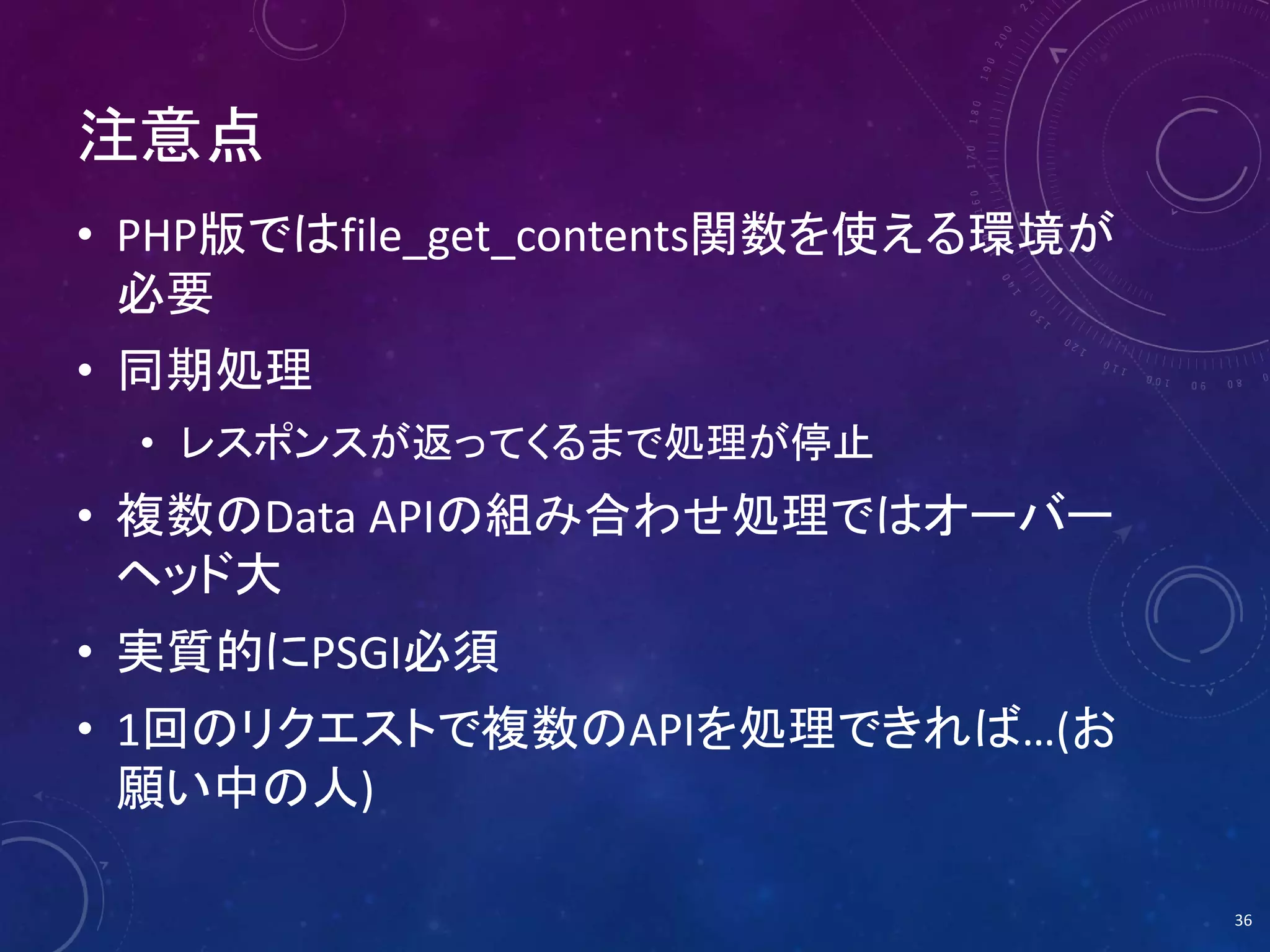 注意点

• PHP版ではfile_get_contents関数を使える環境が必要
• 同期処理
  • レスポンスが返ってくるまで処理が停止
• 複数のData APIの組み合わせ処理ではオーバーヘッド大
• 実質的にPSGI必須
• 1回のリクエストで複数のAPIを処理できれば…(お願い中の人)

36